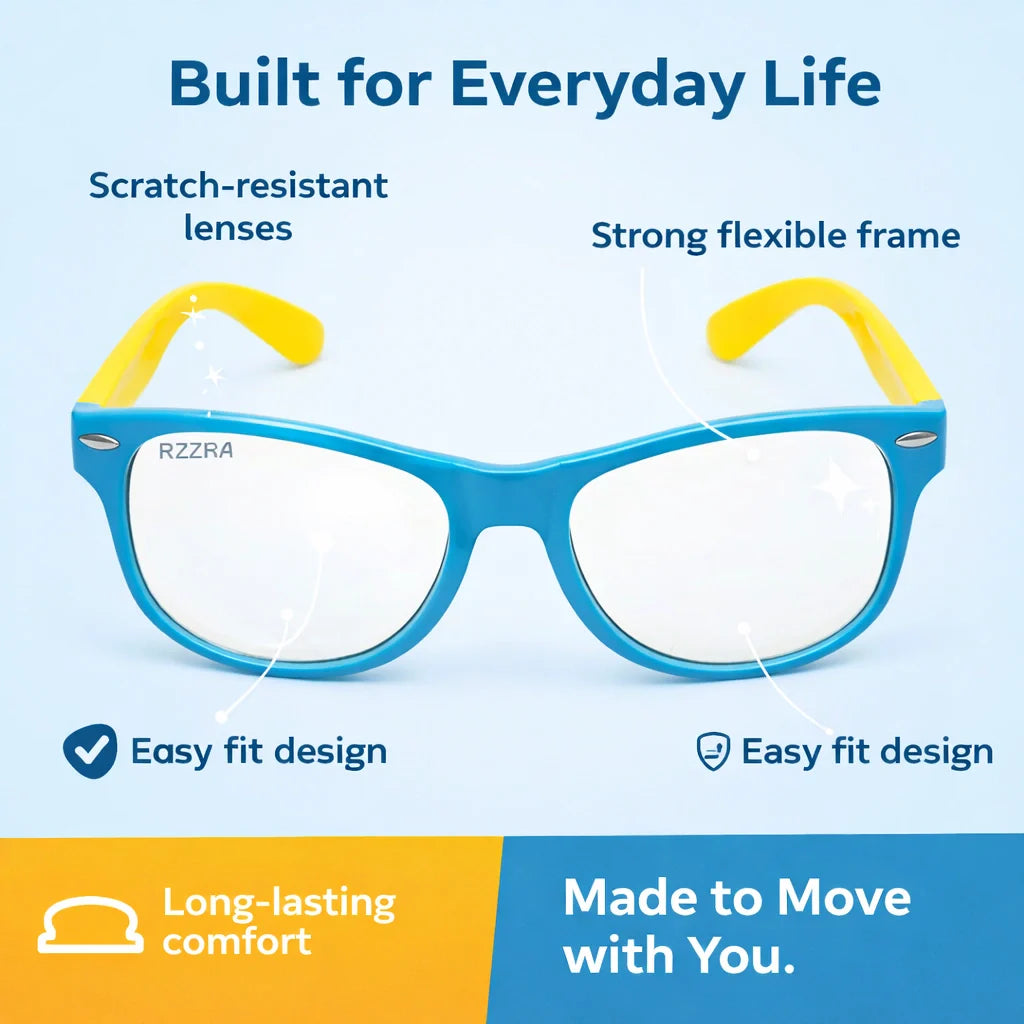 Built for Everyday Life

Scratch-resistant lenses

Strong flexible frame

RZZRA

Easy fit design

Easy fit design

Long-lasting comfort

Made to Move with You.